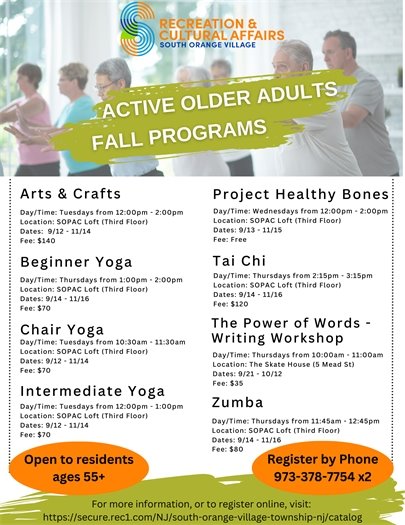 RECREATION & CULTURAL AFFAIRS
SOUTH ORANGE VILLAGE

ACTIVE OLDER ADULTS FALL PROGRAMS

Arts & Crafts
Day/Time: Tuesdays from 12:00pm - 2:00pm
Location: SOPAC Loft (Third Floor)
Dates: 9/12 - 11/14
Fee: $140

Beginner Yoga
Day/Time: Thursdays from 1:00pm - 2:00pm
Location: SOPAC Loft (Third Floor)
Dates: 9/14 - 11/16
Fee: $70

Chair Yoga
Day/Time: Tuesdays from 10:30am - 11:30am
Location: SOPAC Loft (Third Floor)
Dates: 9/12 - 11/14
Fee: $70

Intermediate Yoga
Day/Time: Tuesdays from 12:00pm - 1:00pm
Location: SOPAC Loft (Third Floor)
Dates: 9/12 - 11/14
Fee: $70

Project Healthy Bones
Day/Time: Wednesdays from 12:00pm - 2:00pm
Location: SOPAC Loft (Third Floor)
Dates: 9/13 - 11/15
Fee: Free

Tai Chi
Day/Time: Thursdays from 2:15pm - 3:15pm
Location: SOPAC Loft (Third Floor)
Dates: 9/14 - 11/16
Fee: $120

The Power of Words - Writing Workshop
Day/Time: Thursdays from 10:00am - 11:00am
Location: The Skate House (5 Mead St)
Dates: 9/21 - 10/12
Fee: $35

Zumba
Day/Time: Thursdays from 11:45am - 12:45pm
Location: SOPAC Loft (Third Floor)
Dates: 9/14 - 11/16
Fee: $80

Open to residents ages 55+

Register by Phone 973-378-7754 x2

For more information, or to register online, visit:
https://secure.rec1.com/NJ/south-orange-village-township-nj/catalog